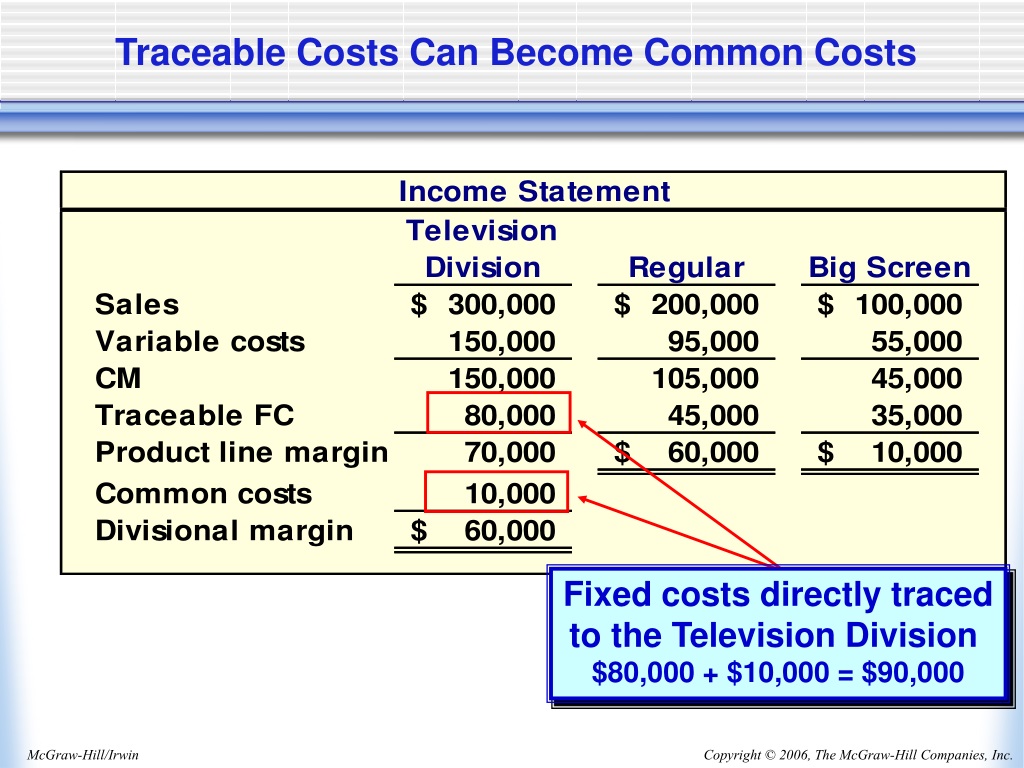 Traceable Costs Can Become Common Costs

Income Statement

| | Television Division | Regular | Big Screen |
|---|---|---|---|
| Sales | \$ 300,000 | \$ 200,000 | \$ 100,000 |
| Variable costs | 150,000 | 95,000 | 55,000 |
| CM | 150,000 | 105,000 | 45,000 |
| Traceable FC | 80,000 | 45,000 | 35,000 |
| Product line margin | 70,000 | \$ 60,000 | \$ 10,000 |
| Common costs | 10,000 | | |
| Divisional margin | \$ 60,000 | | |

Fixed costs directly traced to the Television Division
\$80,000 + \$10,000 = \$90,000

McGraw-Hill/Irwin

Copyright © 2006, The McGraw-Hill Companies, Inc.